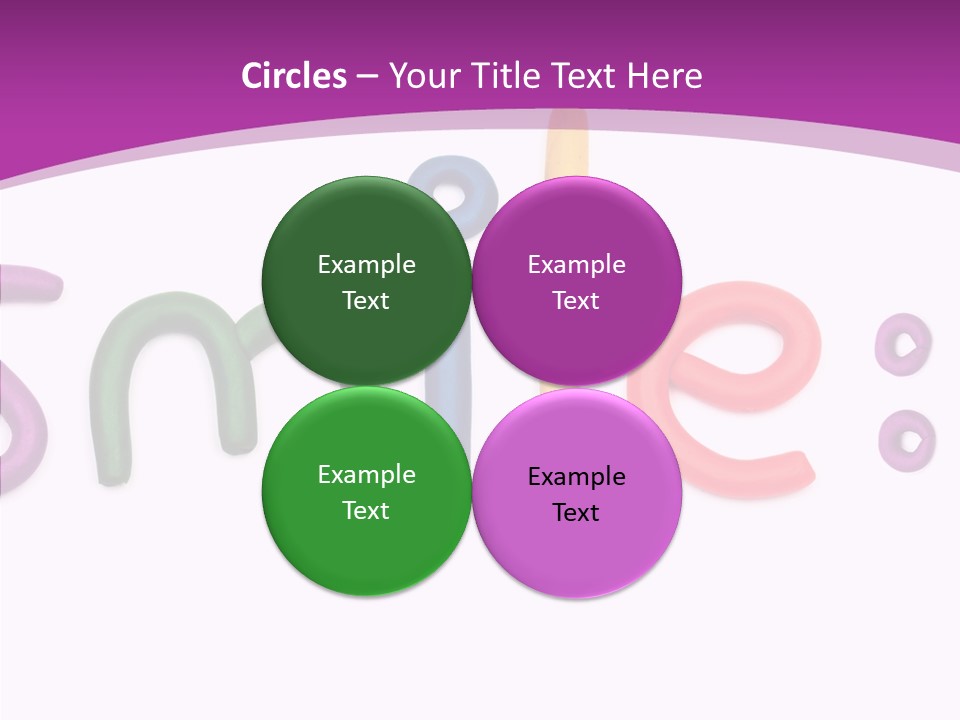 Circles – Your Title Text Here

Example Text

Example Text

Example Text

Example Text